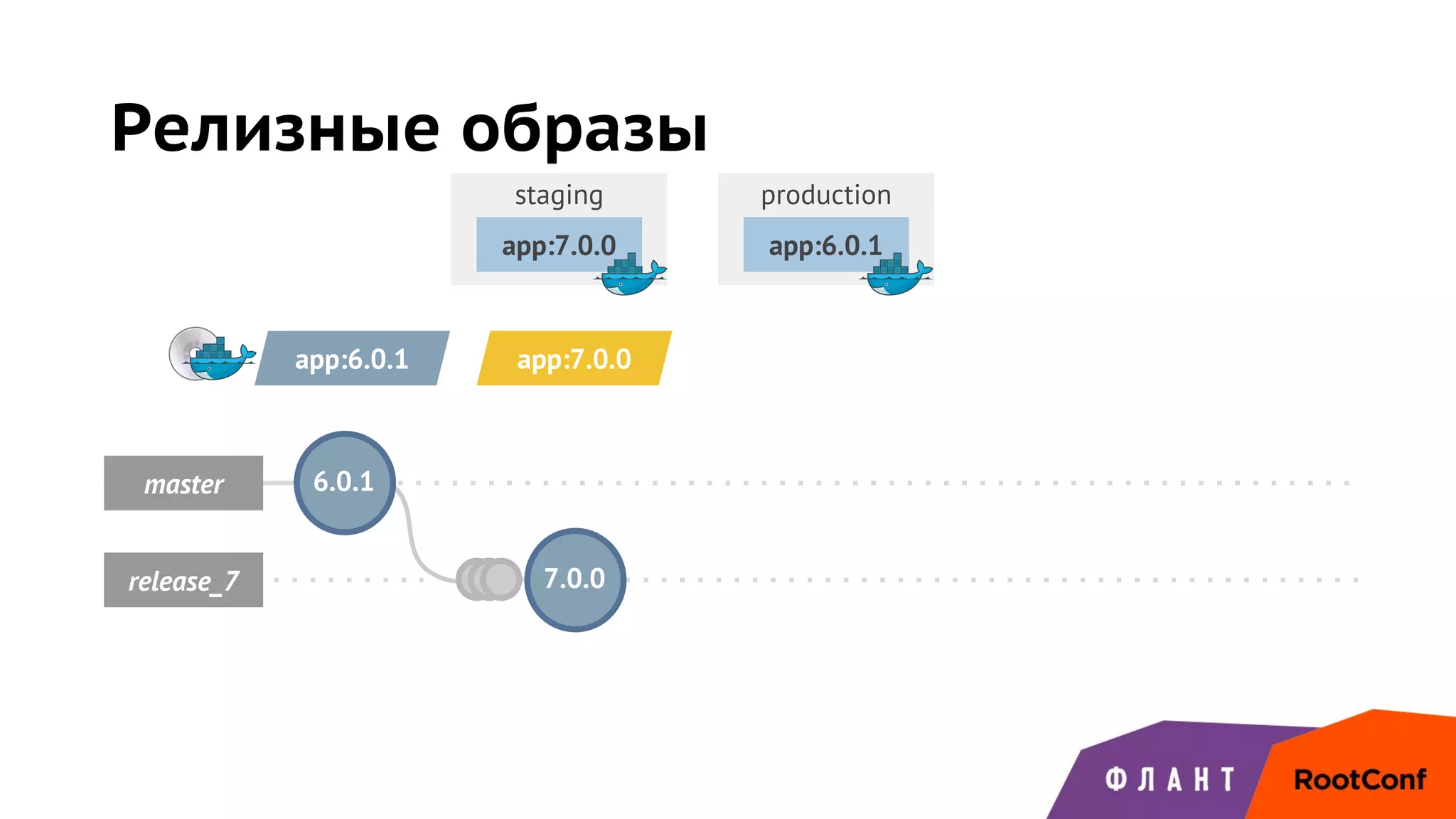 Релизные образы

staging
app:7.0.0

production
app:6.0.1

app:6.0.1
app:7.0.0

master
6.0.1

release_7
7.0.0

ФЛАНТ
RootConf